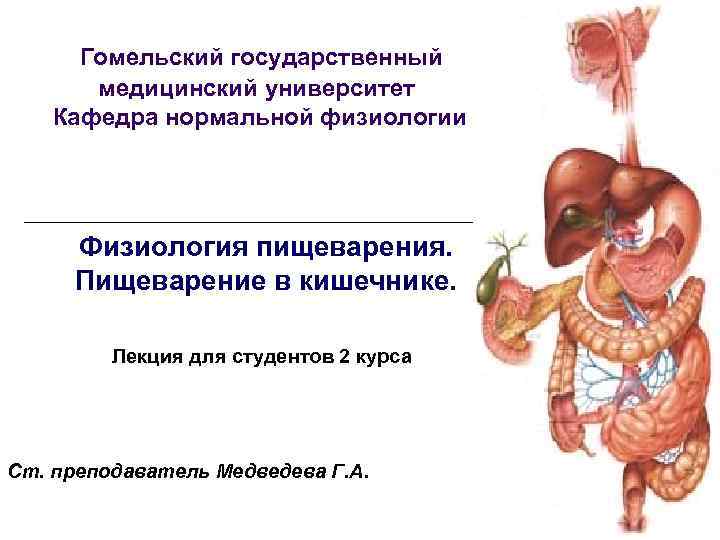 Гомельский государственный медицинский университет
Кафедра нормальной физиологии

Физиология пищеварения.
Пищеварение в кишечнике.

Лекция для студентов 2 курса

Ст. преподаватель Медведева Г.А.